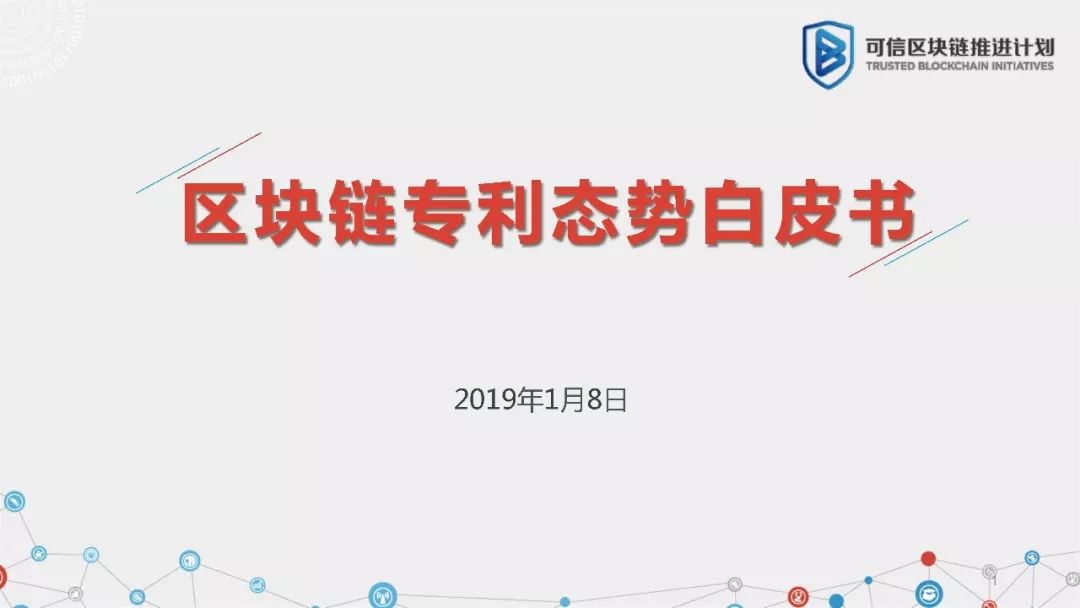 可信区块链推进计划
TRUSTED BLOCKCHAIN INITIATIVES

区块链专利态势白皮书

2019年1月8日

1